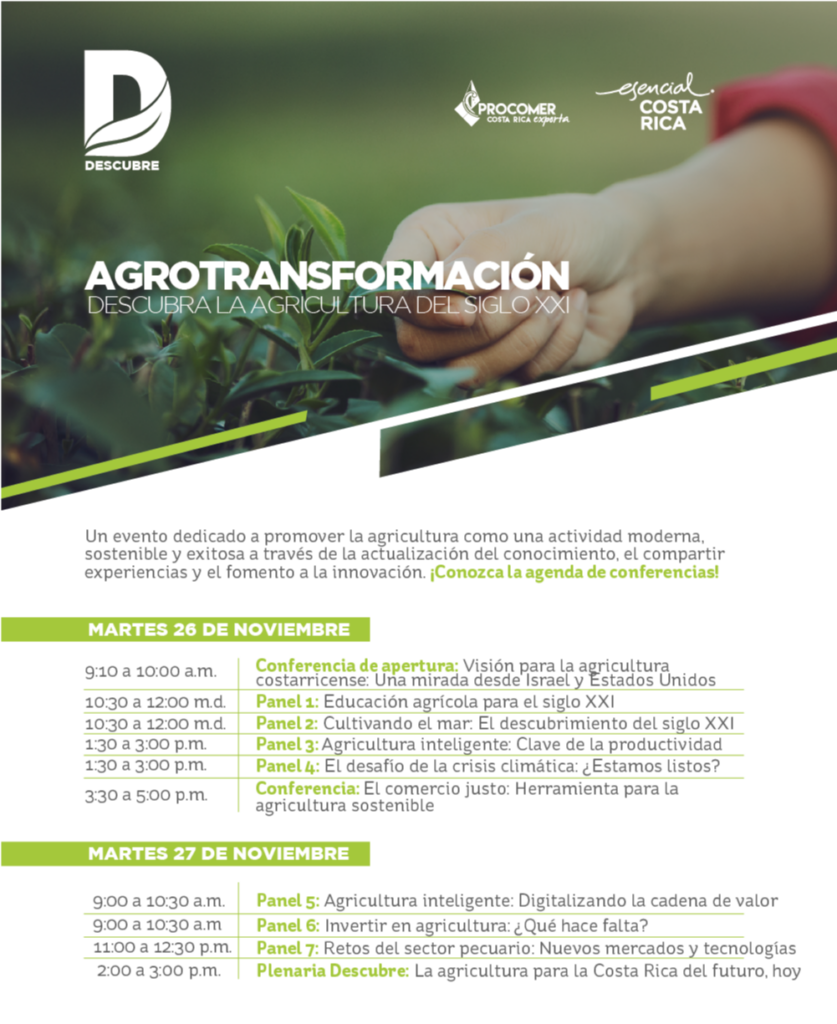 D
DESCUBRE

PROCOMER
COSTA RICA exporta

esencial
COSTA
RICA

AGROTRANSFORMACIÓN
DESCUBRA LA AGRICULTURA DEL SIGLO XXI

Un evento dedicado a promover la agricultura como una actividad moderna, sostenible y exitosa a través de la actualización del conocimiento, el compartir experiencias y el fomento a la innovación. ¡Conozca la agenda de conferencias!

MARTES 26 DE NOVIEMBRE

| | |
|---|---|
| 9:10 a 10:00 a.m. | Conferencia de apertura: Visión para la agricultura costarricense: Una mirada desde Israel y Estados Unidos |
| 10:30 a 12:00 m.d. | Panel 1: Educación agrícola para el siglo XXI |
| 10:30 a 12:00 m.d. | Panel 2: Cultivando el mar: El descubrimiento del siglo XXI |
| 1:30 a 3:00 p.m. | Panel 3: Agricultura inteligente: Clave de la productividad |
| 1:30 a 3:00 p.m. | Panel 4: El desafío de la crisis climática: ¿Estamos listos? |
| 3:30 a 5:00 p.m. | Conferencia: El comercio justo: Herramienta para la agricultura sostenible |

MARTES 27 DE NOVIEMBRE

| | |
|---|---|
| 9:00 a 10:30 a.m. | Panel 5: Agricultura inteligente: Digitalizando la cadena de valor |
| 9:00 a 10:30 a.m | Panel 6: Invertir en agricultura: ¿Qué hace falta? |
| 11:00 a 12:30 p.m. | Panel 7: Retos del sector pecuario: Nuevos mercados y tecnologías |
| 2:00 a 3:00 p.m. | Plenaria Descubre: La agricultura para la Costa Rica del futuro, hoy |